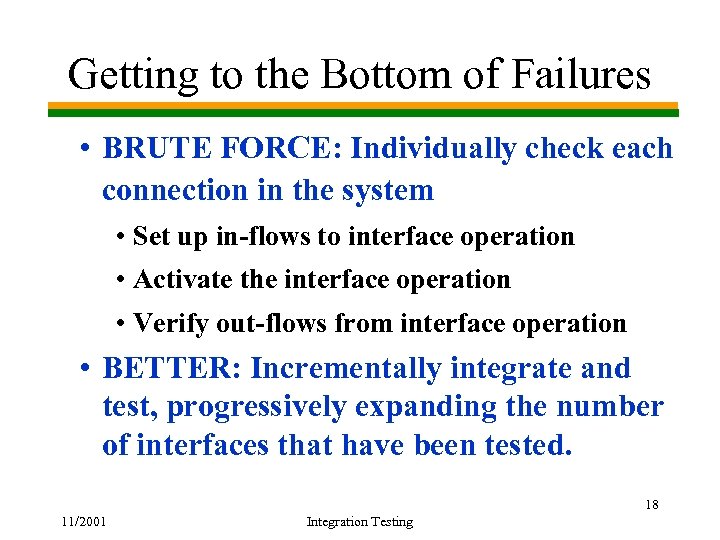 Getting to the Bottom of Failures

• BRUTE FORCE: Individually check each connection in the system

• Set up in-flows to interface operation

• Activate the interface operation

• Verify out-flows from interface operation

• BETTER: Incrementally integrate and test, progressively expanding the number of interfaces that have been tested.

18

11/2001

Integration Testing